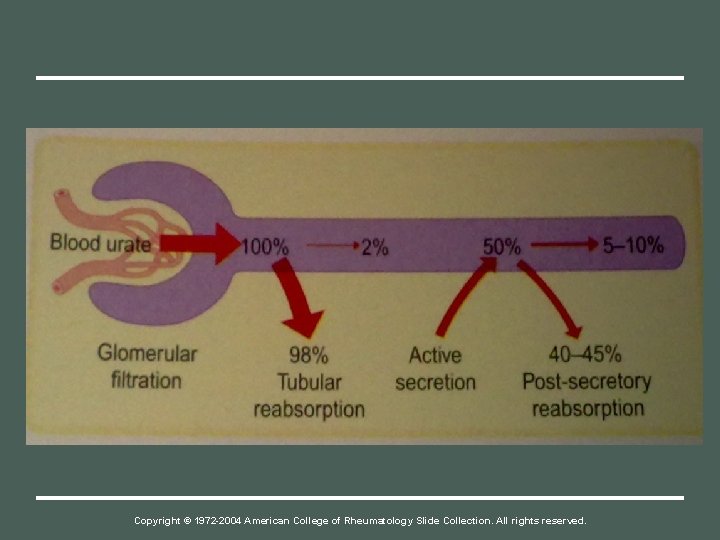 Blood urate

100%

2%

50%

5–10%

Glomerular filtration

98% Tubular reabsorption

Active secretion

40–45% Post-secretory reabsorption

Copyright © 1972-2004 American College of Rheumatology Slide Collection. All rights reserved.